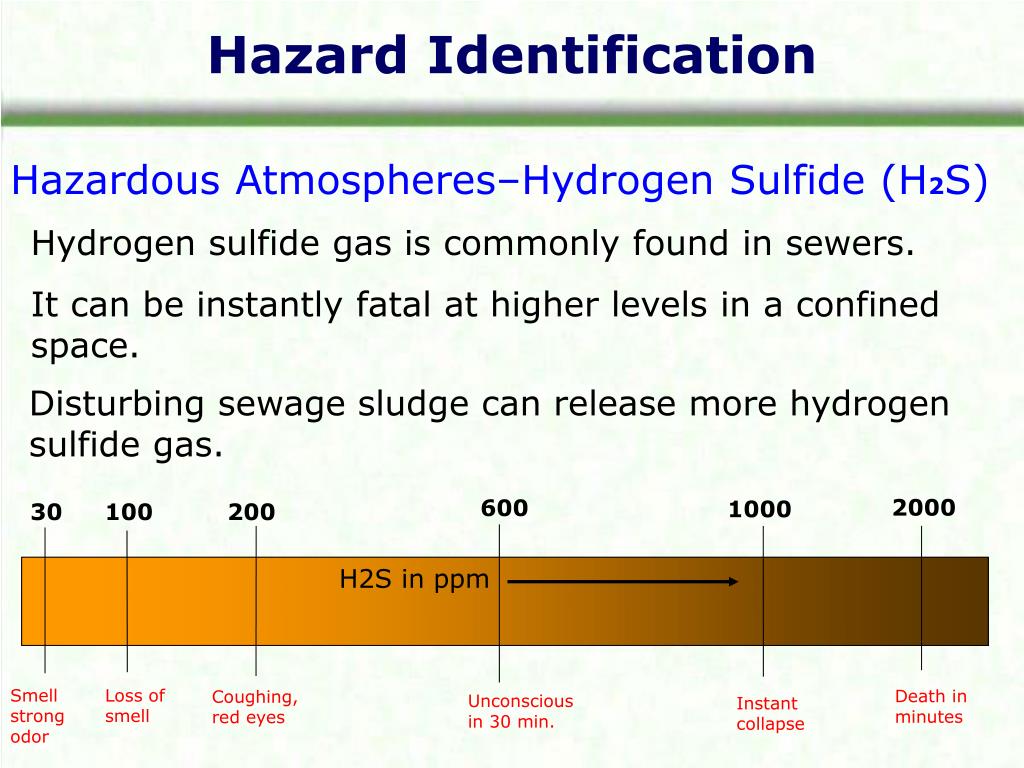 Hazard Identification

Hazardous Atmospheres–Hydrogen Sulfide ($H_2S$)

Hydrogen sulfide gas is commonly found in sewers.

It can be instantly fatal at higher levels in a confined space.

Disturbing sewage sludge can release more hydrogen sulfide gas.

30 100 200 600 1000 2000

H2S in ppm

Smell strong odor

Loss of smell

Coughing, red eyes

Unconscious in 30 min.

Instant collapse

Death in minutes